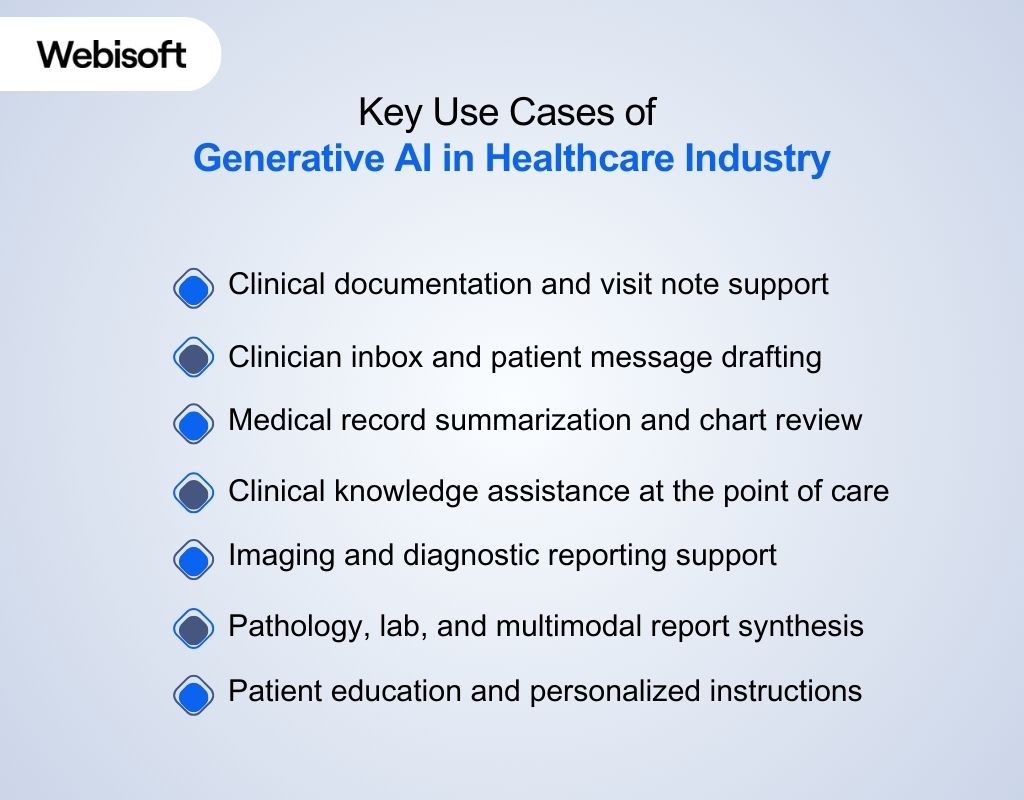 Webisoft

Key Use Cases of
Generative AI in Healthcare Industry

Clinical documentation and visit note support

Clinician inbox and patient message drafting

Medical record summarization and chart review

Clinical knowledge assistance at the point of care

Imaging and diagnostic reporting support

Pathology, lab, and multimodal report synthesis

Patient education and personalized instructions